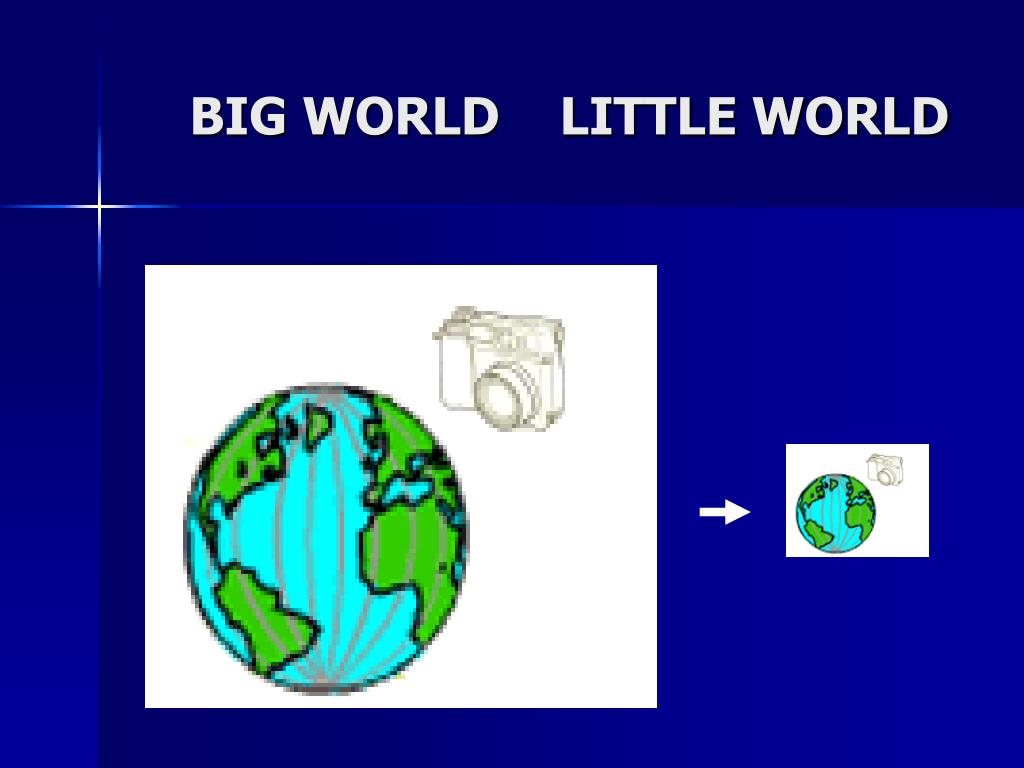 BIG WORLD LITTLE WORLD